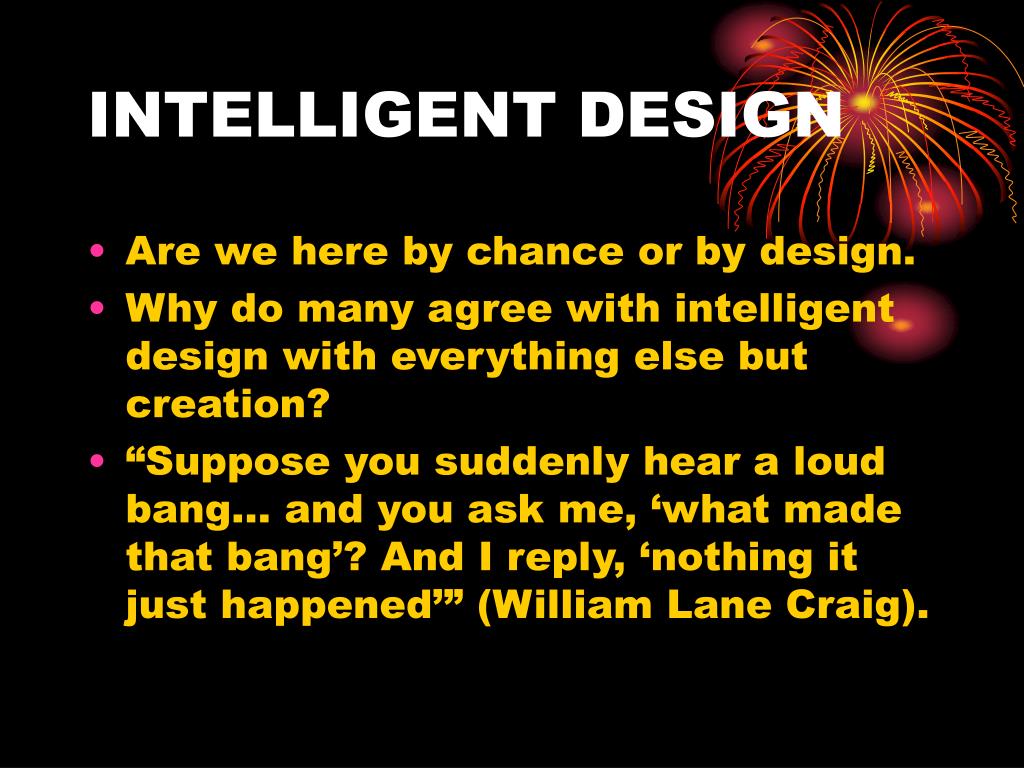 INTELLIGENT DESIGN

• Are we here by chance or by design.
• Why do many agree with intelligent design with everything else but creation?
• “Suppose you suddenly hear a loud bang… and you ask me, ‘what made that bang’? And I reply, ‘nothing it just happened’” (William Lane Craig).